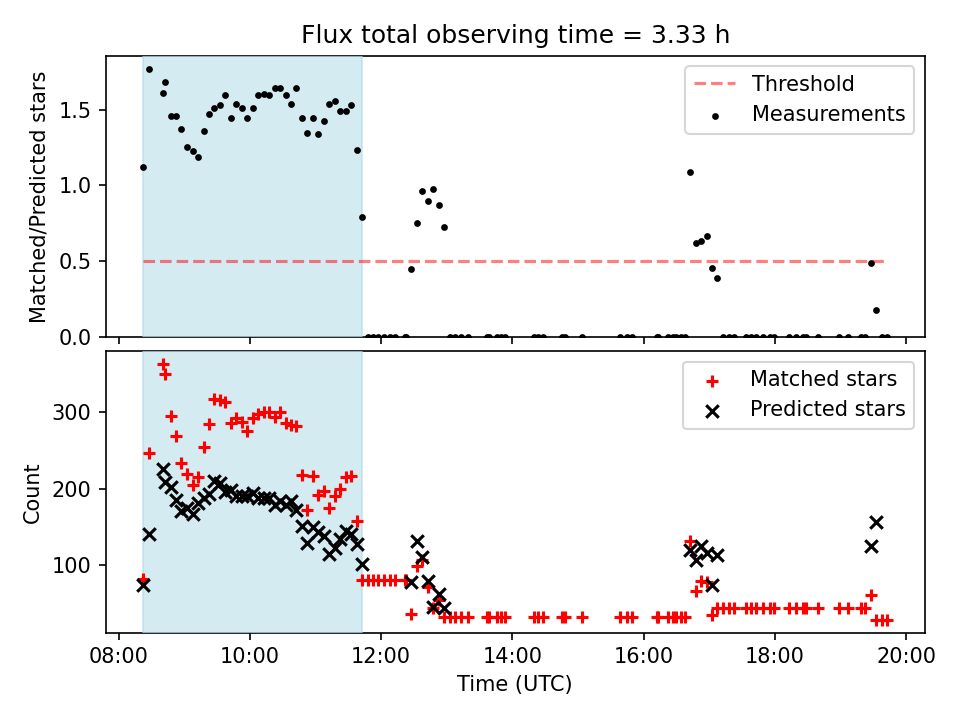 Flux total observing time = 3.33 h

Matched/Predicted stars

1.5
1.0
0.5
0.0

Threshold
Measurements

Count

300
200
100

Matched stars
Predicted stars

08:00
10:00
12:00
14:00
16:00
18:00
20:00

Time (UTC)